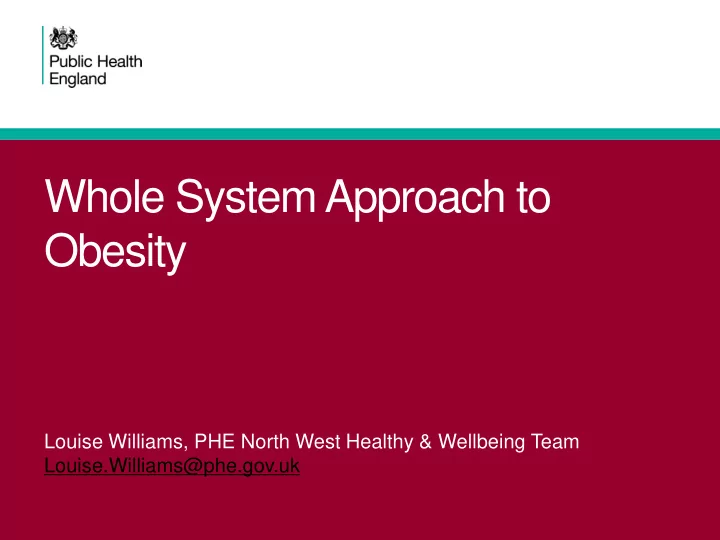 Public Health England

Whole System Approach to Obesity

Louise Williams, PHE North West Healthy & Wellbeing Team
Louise.Williams@phe.gov.uk